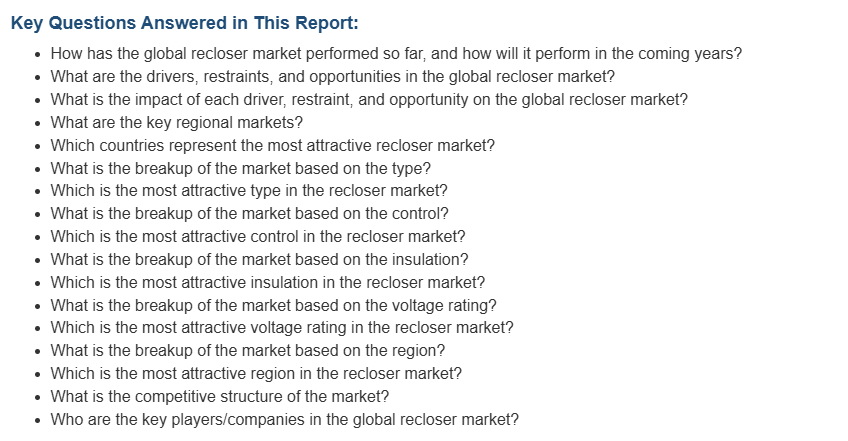 Key Questions Answered in This Report:

- How has the global recloser market performed so far, and how will it perform in the coming years?
- What are the drivers, restraints, and opportunities in the global recloser market?
- What is the impact of each driver, restraint, and opportunity on the global recloser market?
- What are the key regional markets?
- Which countries represent the most attractive recloser market?
- What is the breakup of the market based on the type?
- Which is the most attractive type in the recloser market?
- What is the breakup of the market based on the control?
- Which is the most attractive control in the recloser market?
- What is the breakup of the market based on the insulation?
- Which is the most attractive insulation in the recloser market?
- What is the breakup of the market based on the voltage rating?
- Which is the most attractive voltage rating in the recloser market?
- What is the breakup of the market based on the region?
- Which is the most attractive region in the recloser market?
- What is the competitive structure of the market?
- Who are the key players/companies in the global recloser market?